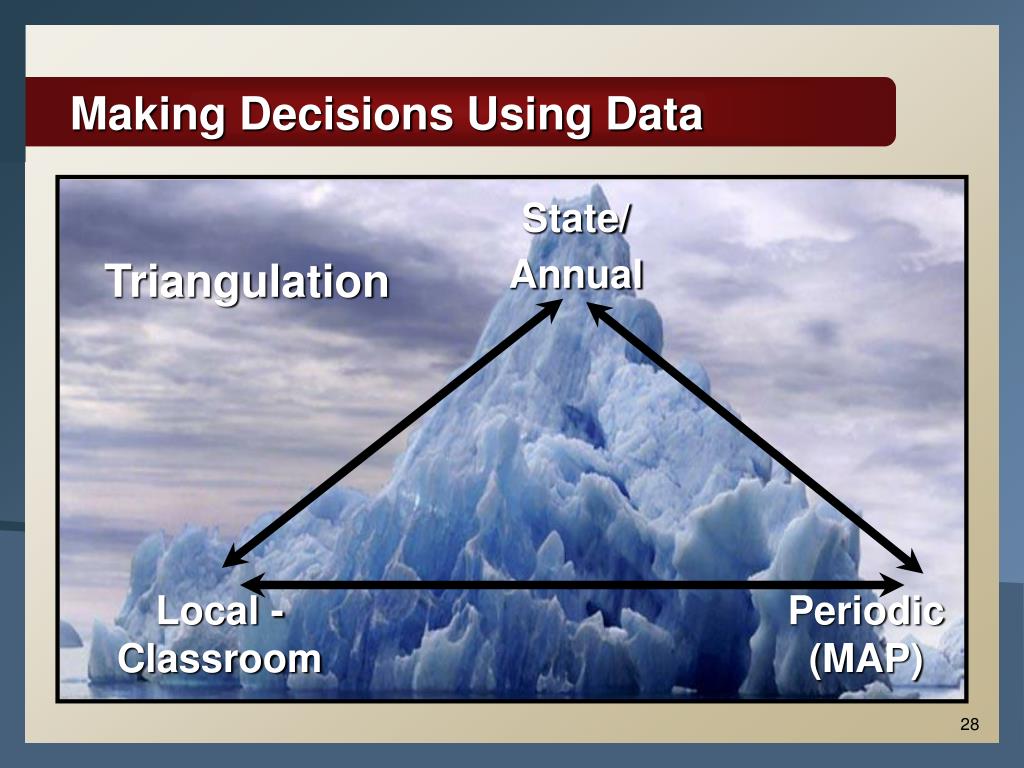 Making Decisions Using Data

Triangulation

State/
Annual

Local -
Classroom

Periodic
(MAP)

28